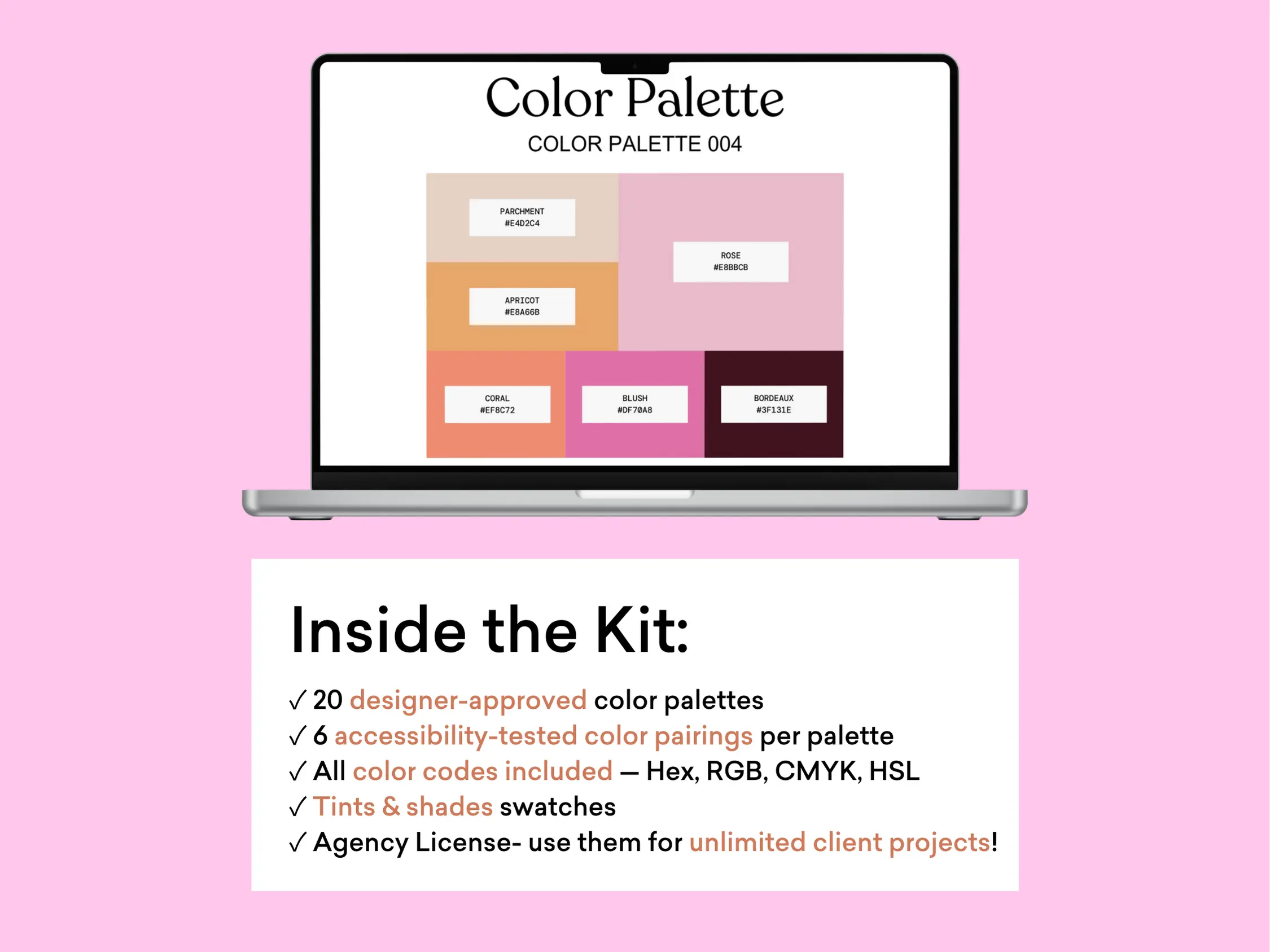 Color Palette

COLOR PALETTE 004

PARCHMENT
#E4D2C4

ROSE
#E8BBCB

APRICOT
#E8A66B

CORAL
#EF8C72

BLUSH
#DF70A8

BORDEAUX
#3F131E

Inside the Kit:

✓ 20 designer-approved color palettes
✓ 6 accessibility-tested color pairings per palette
✓ All color codes included — Hex, RGB, CMYK, HSL
✓ Tints & shades swatches
✓ Agency License- use them for unlimited client projects!